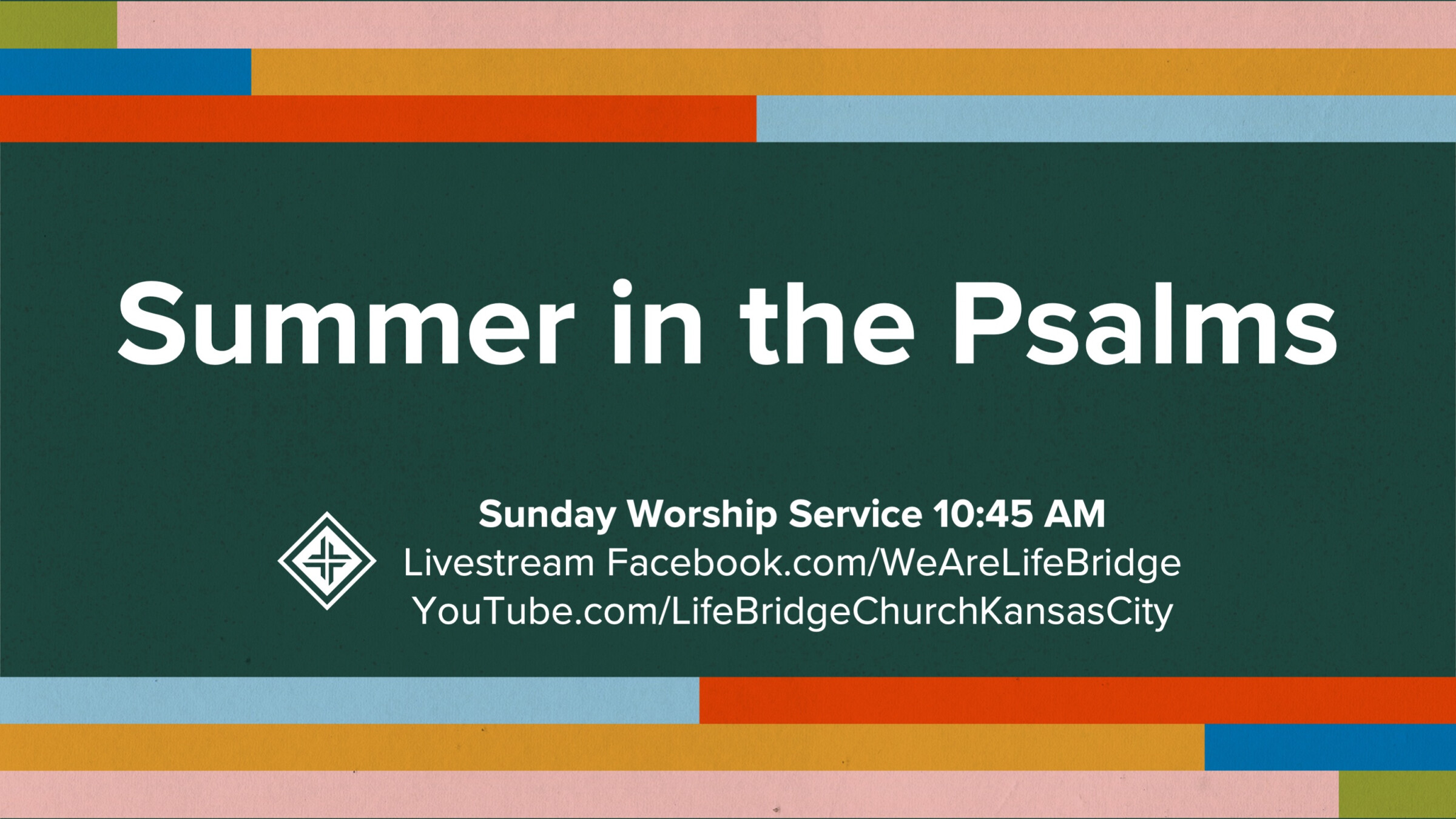 Summer in the Psalms

Sunday Worship Service 10:45 AM
Livestream Facebook.com/WeAreLifeBridge
YouTube.com/LifeBridgeChurchKansasCity